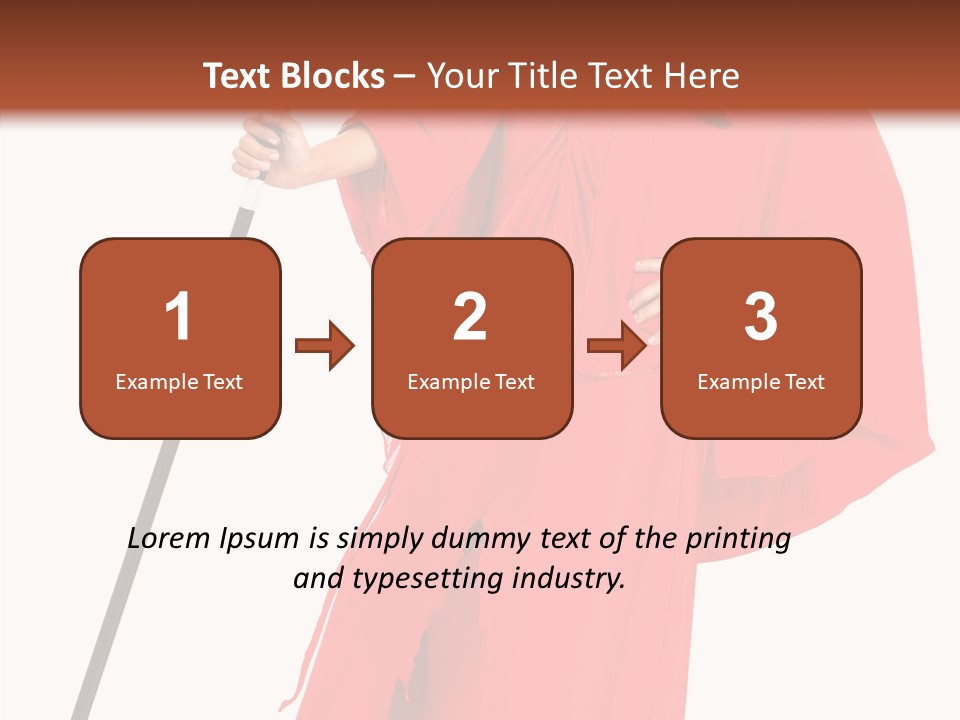 Text Blocks – Your Title Text Here

1
Example Text

2
Example Text

3
Example Text

Lorem Ipsum is simply dummy text of the printing and typesetting industry.